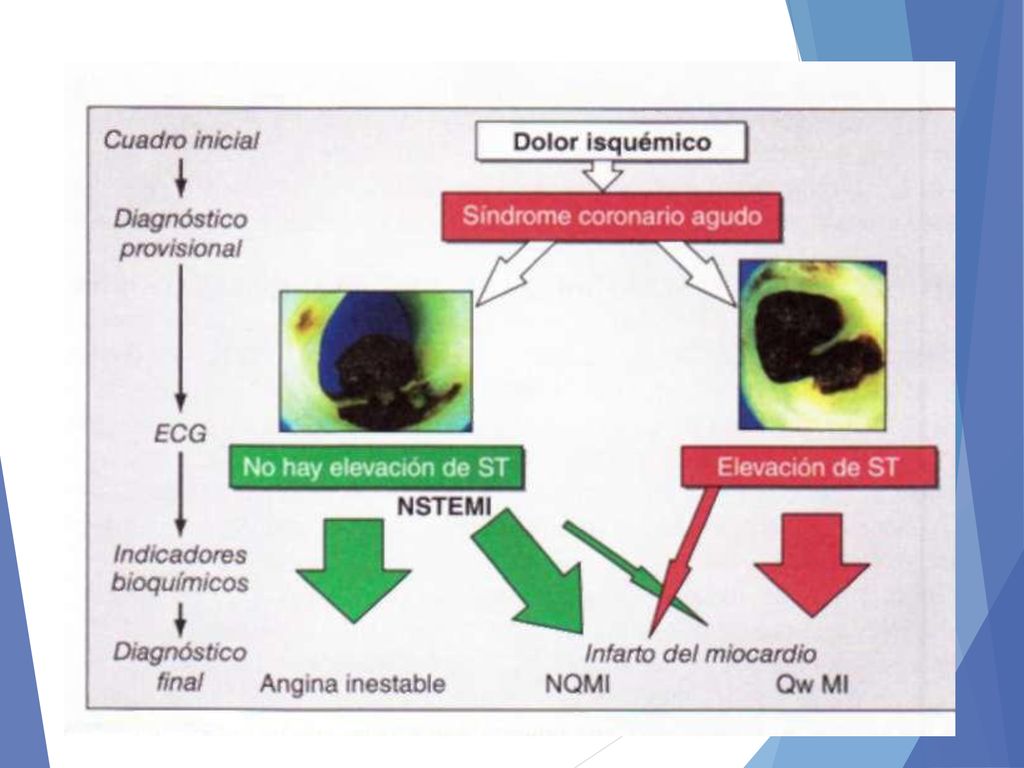 Cuadro inicial

Diagnóstico provisional

ECG

Indicadores bioquímicos

Diagnóstico final

Dolor isquémico

Síndrome coronario agudo

No hay elevación de ST

NSTEMI

Elevación de ST

Infarto del miocardio

Angina inestable

NQMI

Qw MI